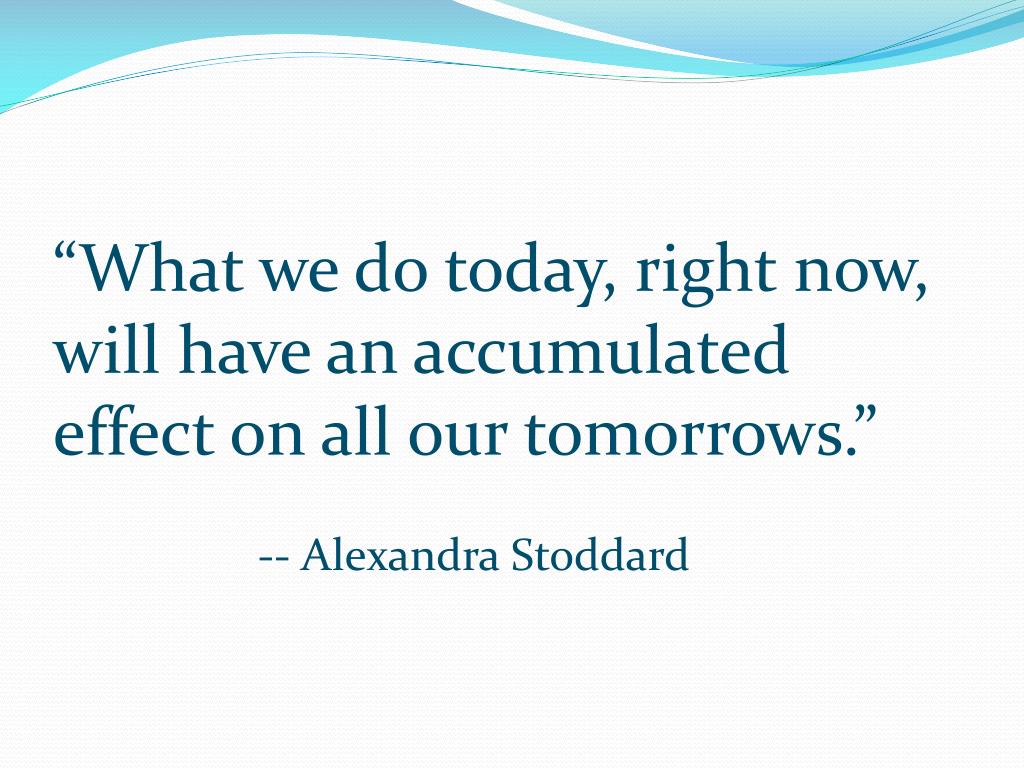 “What we do today, right now, will have an accumulated effect on all our tomorrows.”

-- Alexandra Stoddard